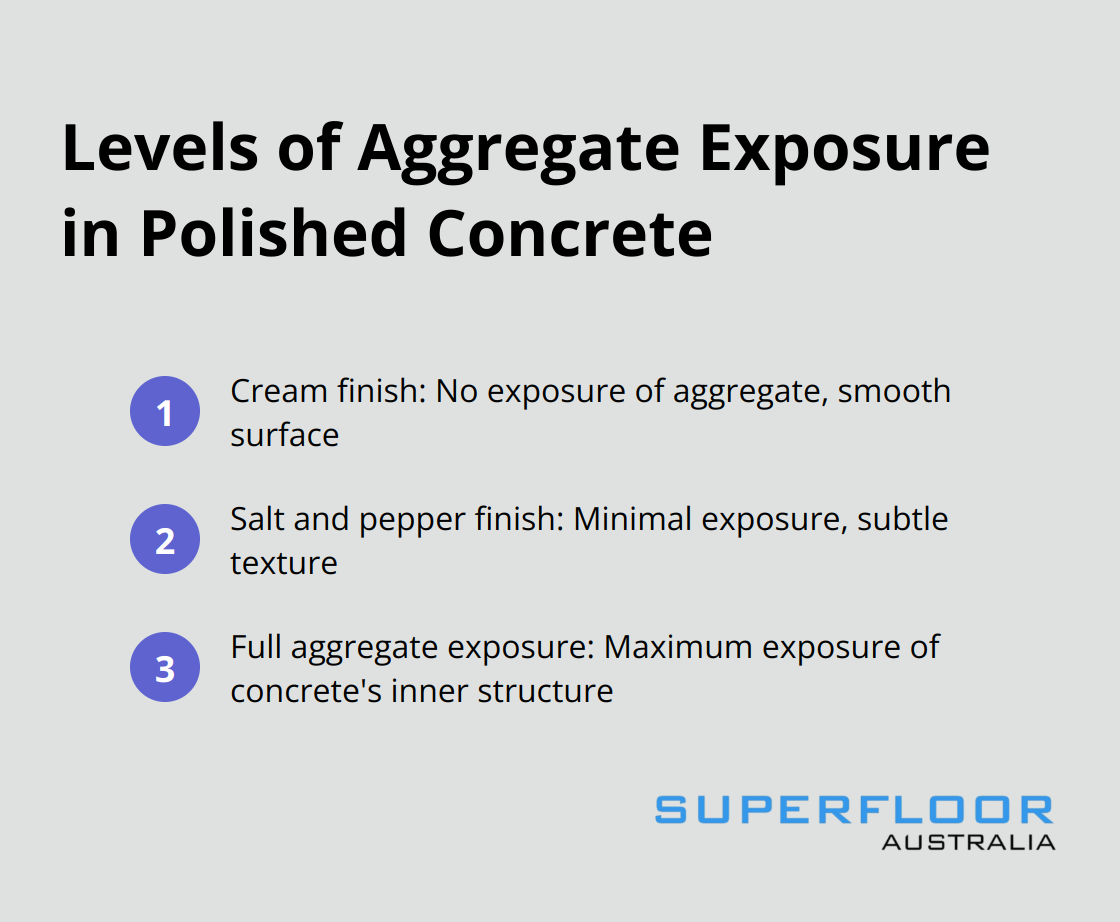 Levels of Aggregate Exposure in Polished Concrete

1 Cream finish: No exposure of aggregate, smooth surface

2 Salt and pepper finish: Minimal exposure, subtle texture

3 Full aggregate exposure: Maximum exposure of concrete's inner structure

SUPERFLOOR
AUSTRALIA